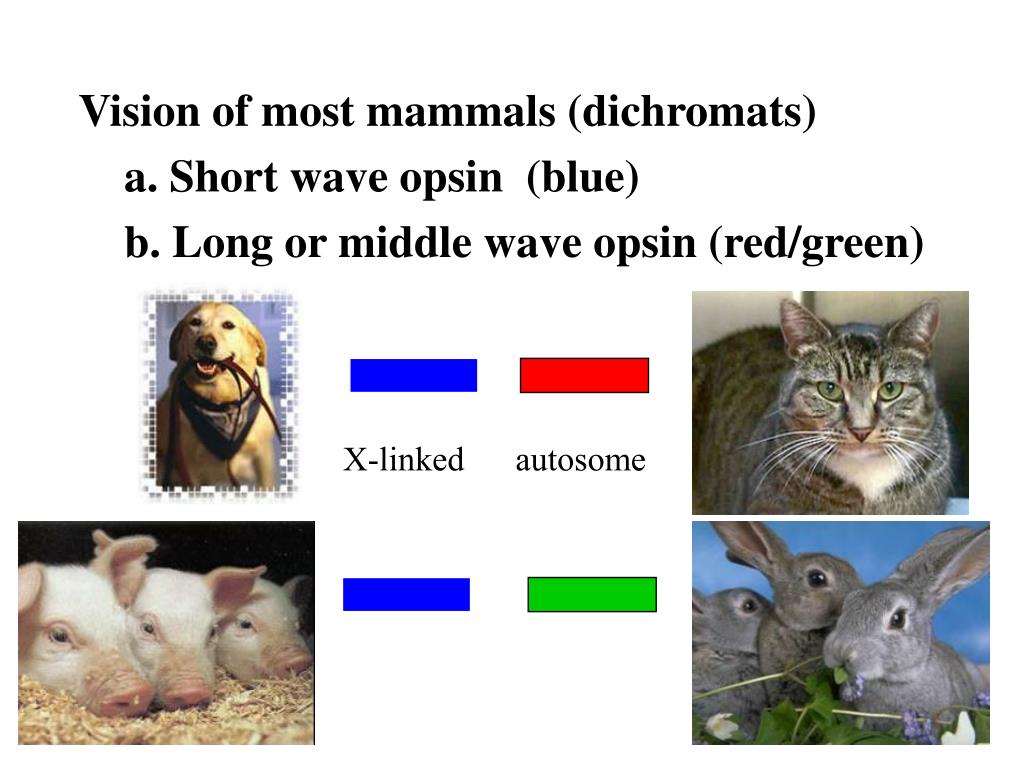 Vision of most mammals (dichromats)

a. Short wave opsin (blue)

b. Long or middle wave opsin (red/green)

X-linked autosome